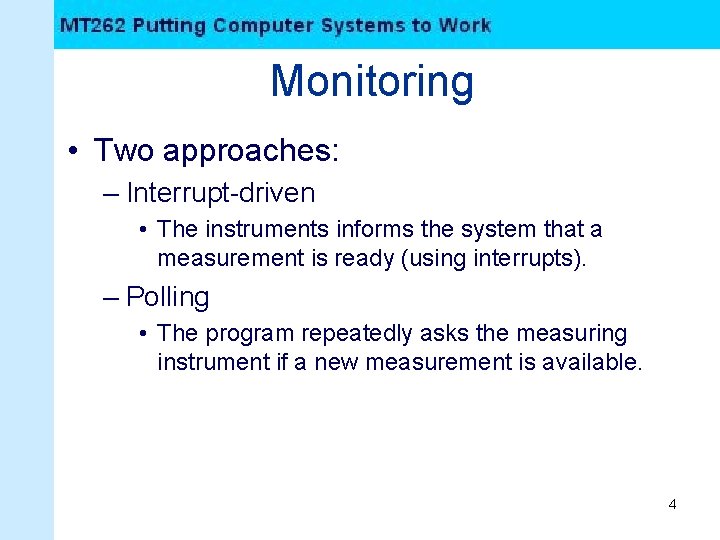 MT262 Putting Computer Systems to Work

Monitoring

• Two approaches:

– Interrupt-driven

• The instruments informs the system that a measurement is ready (using interrupts).

– Polling

• The program repeatedly asks the measuring instrument if a new measurement is available.

4